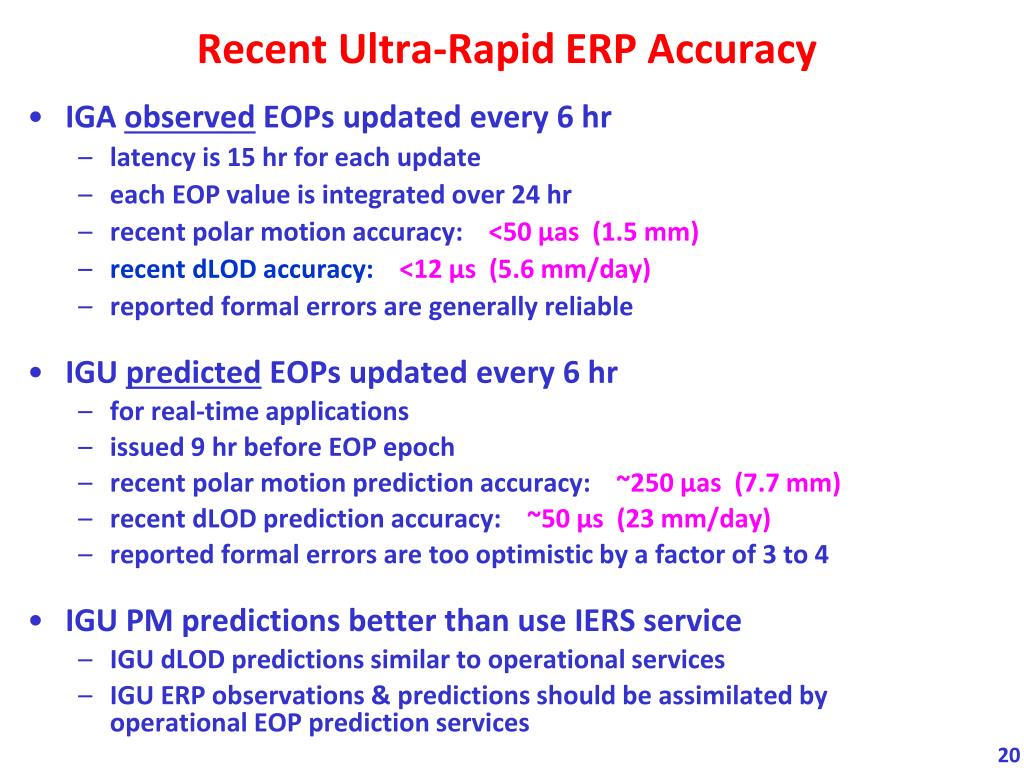 Recent Ultra-Rapid ERP Accuracy

• IGA observed EOPs updated every 6 hr
– latency is 15 hr for each update
– each EOP value is integrated over 24 hr
– recent polar motion accuracy: <50 µas (1.5 mm)
– recent dLOD accuracy: <12 µs (5.6 mm/day)
– reported formal errors are generally reliable

• IGU predicted EOPs updated every 6 hr
– for real-time applications
– issued 9 hr before EOP epoch
– recent polar motion prediction accuracy: ~250 µas (7.7 mm)
– recent dLOD prediction accuracy: ~50 µs (23 mm/day)
– reported formal errors are too optimistic by a factor of 3 to 4

• IGU PM predictions better than use IERS service
– IGU dLOD predictions similar to operational services
– IGU ERP observations & predictions should be assimilated by operational EOP prediction services

20